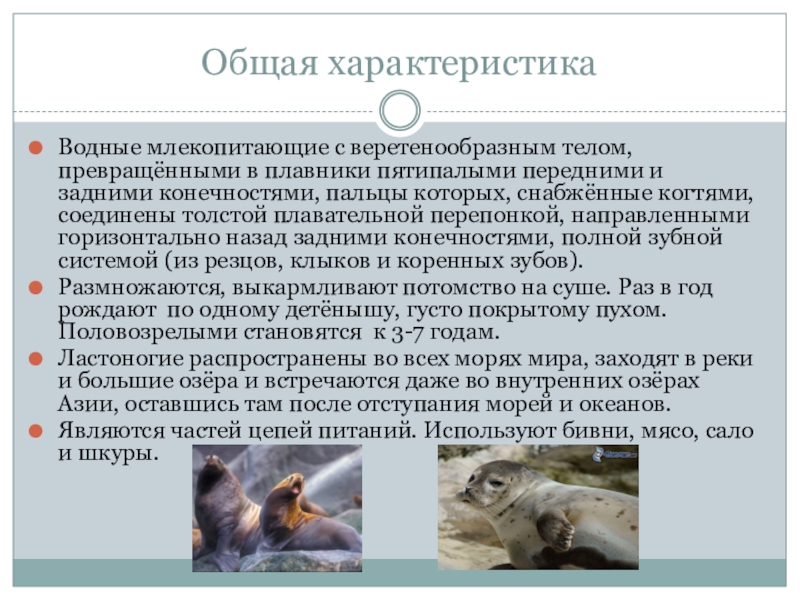 Общая характеристика

Водные млекопитающие с веретенообразным телом, превращёнными в плавники пятипалыми передними и задними конечностями, пальцы которых, снабжённые когтями, соединены толстой плавательной перепонкой, направленными горизонтально назад задними конечностями, полной зубной системой (из резцов, клыков и коренных зубов).

Размножаются, выкармливают потомство на суше. Раз в год рождают по одному детёнышу, густо покрытому пухом. Половозрелыми становятся к 3-7 годам.

Ластоногие распространены во всех морях мира, заходят в реки и большие озёра и встречаются даже во внутренних озёрах Азии, оставшись там после отступания морей и океанов.

Являются частей цепей питаний. Используют бивни, мясо, сало и шкуры.